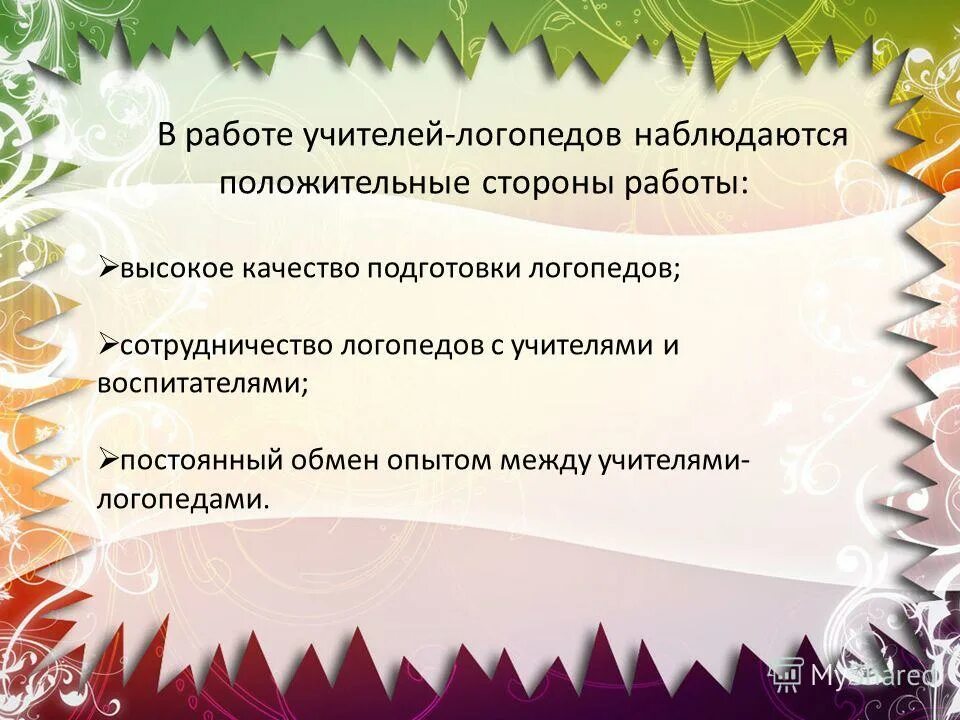 В работе учителей-логопедов наблюдаются положительные стороны работы:

➢высокое качество подготовки логопедов;

➢сотрудничество логопедов с учителями и воспитателями;

➢постоянный обмен опытом между учителями-логопедами.

MyShared